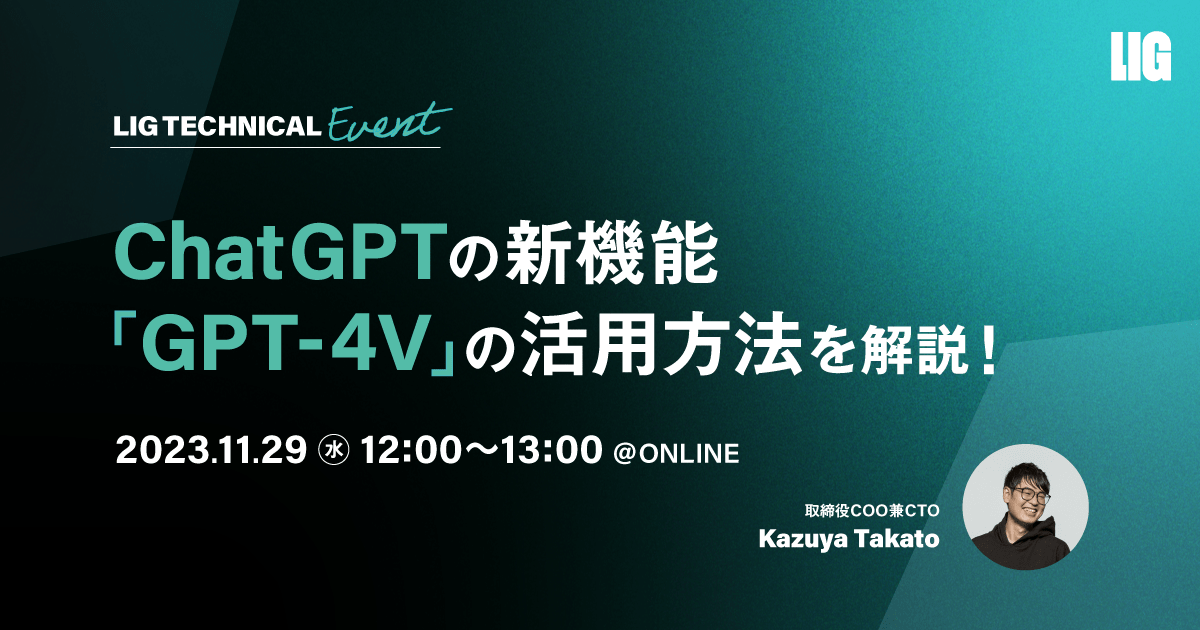 LIG

LIG TECHNICAL Event

ChatGPTの新機能
「GPT-4V」の活用方法を解説！

2023.11.29 ㊌ 12:00〜13:00 @ONLINE

取締役COO兼CTO
Kazuya Takato